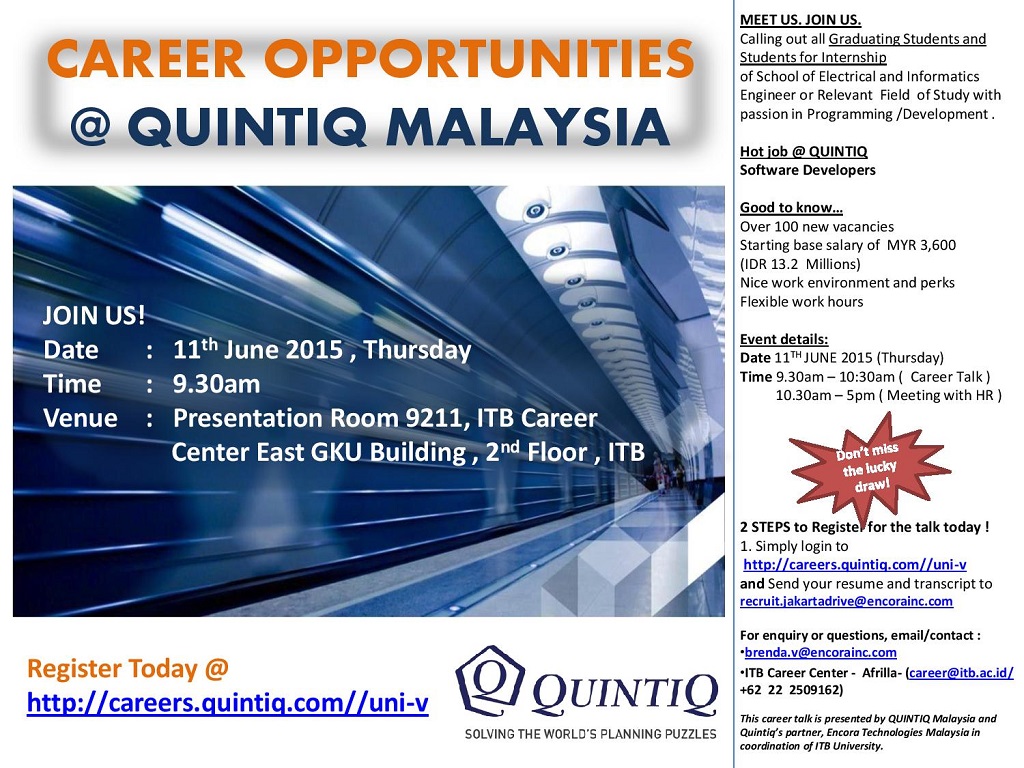 CAREER OPPORTUNITIES
@ QUINTIQ MALAYSIA

JOIN US!
Date : 11$^{th}$ June 2015 , Thursday
Time : 9.30am
Venue : Presentation Room 9211, ITB Career Center East GKU Building , 2$^{nd}$ Floor , ITB

Register Today @
http://careers.quintiq.com//uni-v

QUINTIQ
SOLVING THE WORLD'S PLANNING PUZZLES

MEET US. JOIN US.
Calling out all Graduating Students and Students for Internship of School of Electrical and Informatics Engineer or Relevant Field of Study with passion in Programming /Development .

Hot job @ QUINTIQ
Software Developers

Good to know…
Over 100 new vacancies
Starting base salary of MYR 3,600 (IDR 13.2 Millions)
Nice work environment and perks
Flexible work hours

Event details:
Date 11$^{TH}$ JUNE 2015 (Thursday)
Time 9.30am – 10:30am ( Career Talk )
10.30am – 5pm ( Meeting with HR )

Don't miss the lucky draw!

2 STEPS to Register for the talk today !
1. Simply login to http://careers.quintiq.com//uni-v
and Send your resume and transcript to recruit.jakartadrive@encorainc.com

For enquiry or questions, email/contact :
•brenda.v@encorainc.com
•ITB Career Center - Afrilla- (career@itb.ac.id/ +62 22 2509162)

This career talk is presented by QUINTIQ Malaysia and Quintiq's partner, Encora Technologies Malaysia in coordination of ITB University.